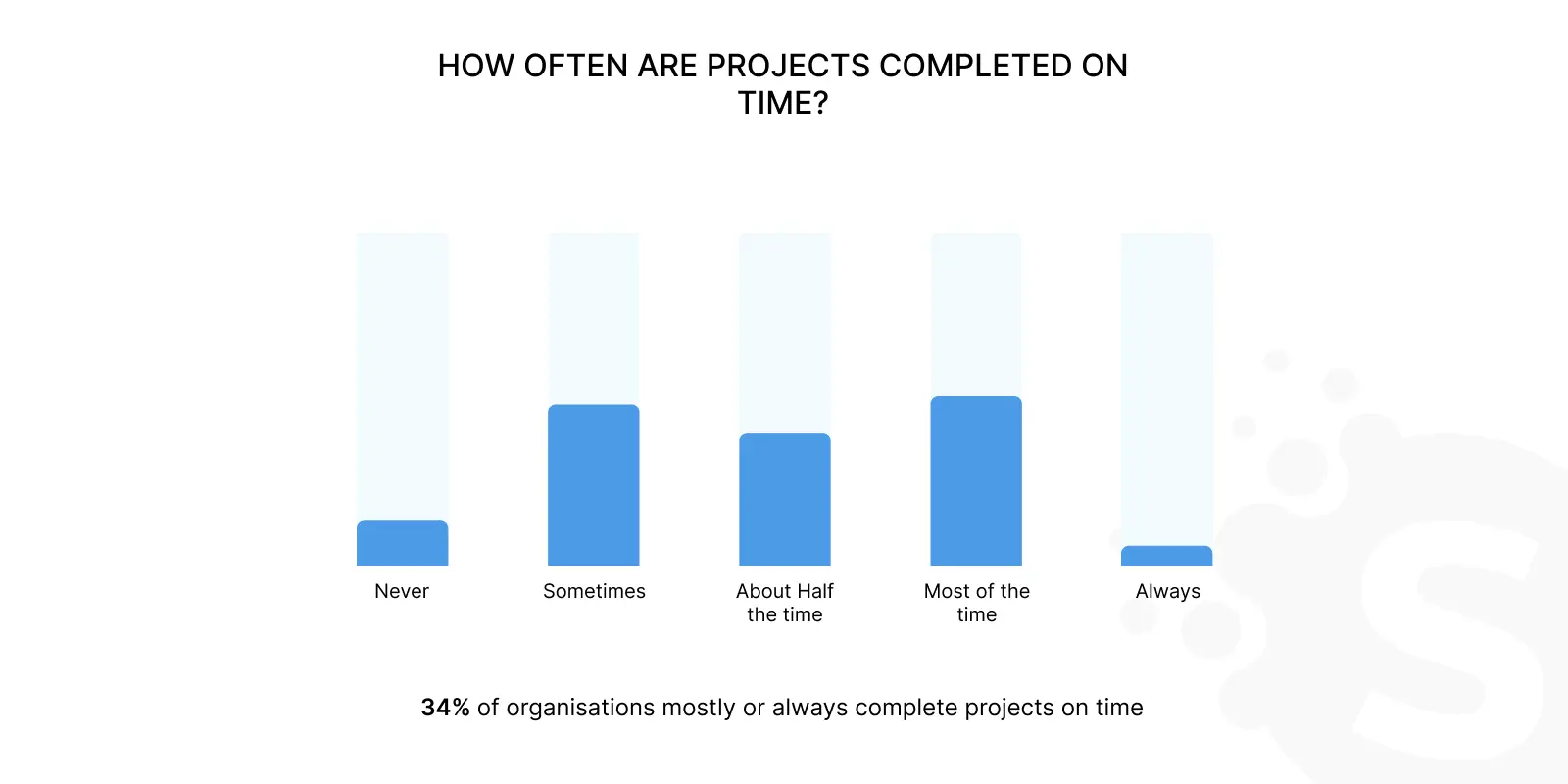 HOW OFTEN ARE PROJECTS COMPLETED ON TIME?

Never

Sometimes

About Half the time

Most of the time

Always

34% of organisations mostly or always complete projects on time